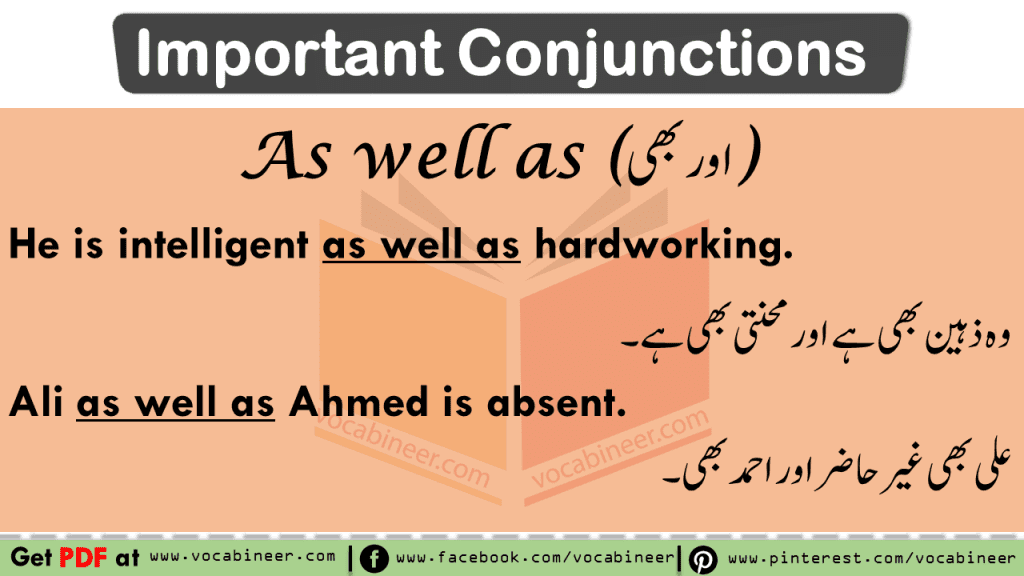 Important Conjunctions

As well as (اور بھی)

He is intelligent as well as hardworking.

وہ ذہین بھی ہے اور محنتی بھی ہے۔

Ali as well as Ahmed is absent.

علی بھی غیر حاضر اور احمد بھی۔

vocabineer.com vocabineer.com

Get PDF at www.vocabineer.com | www.facebook.com/vocabineer | www.pinterest.com/vocabineer